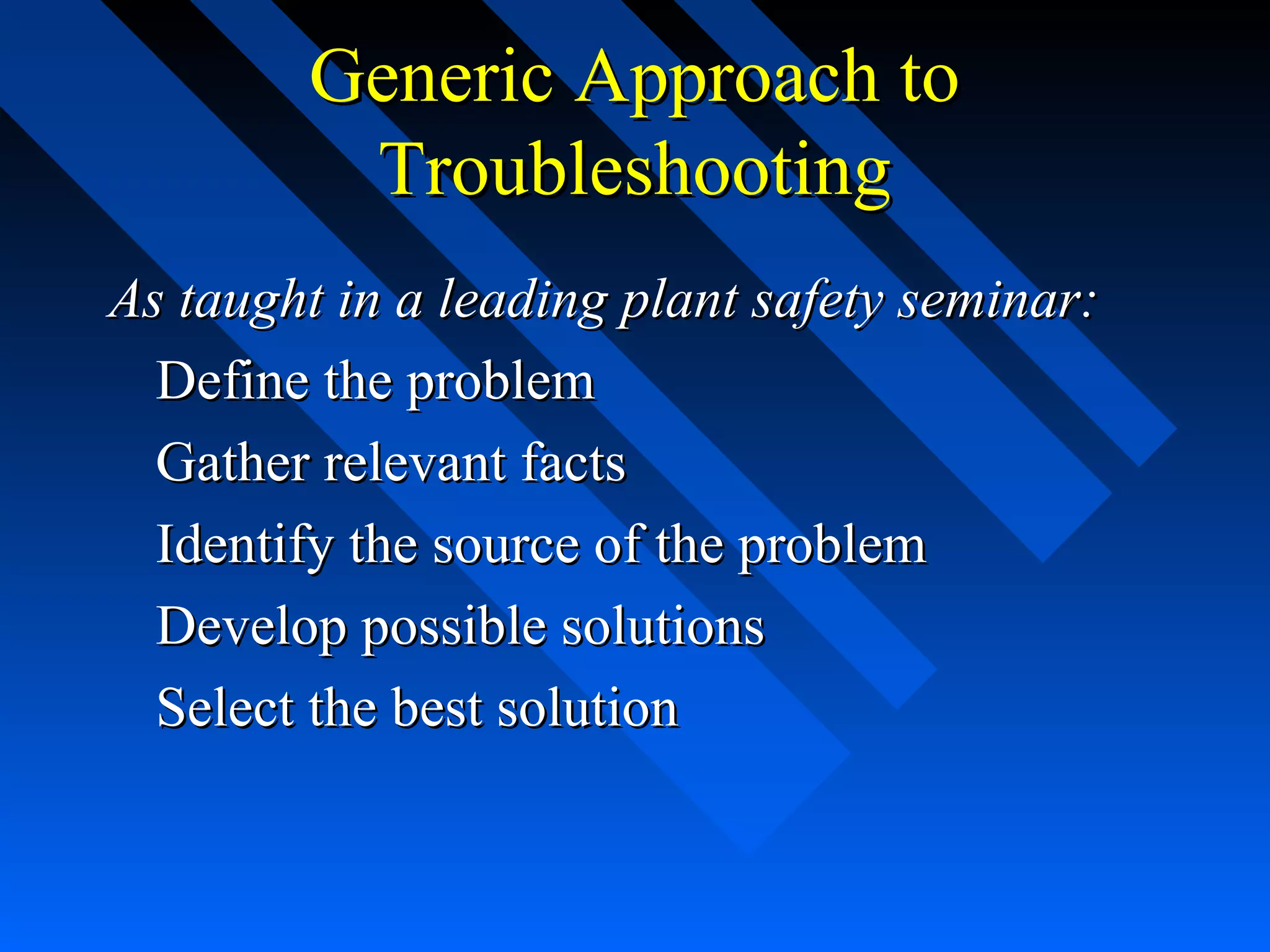 Generic Approach to Troubleshooting

As taught in a leading plant safety seminar:

Define the problem

Gather relevant facts

Identify the source of the problem

Develop possible solutions

Select the best solution